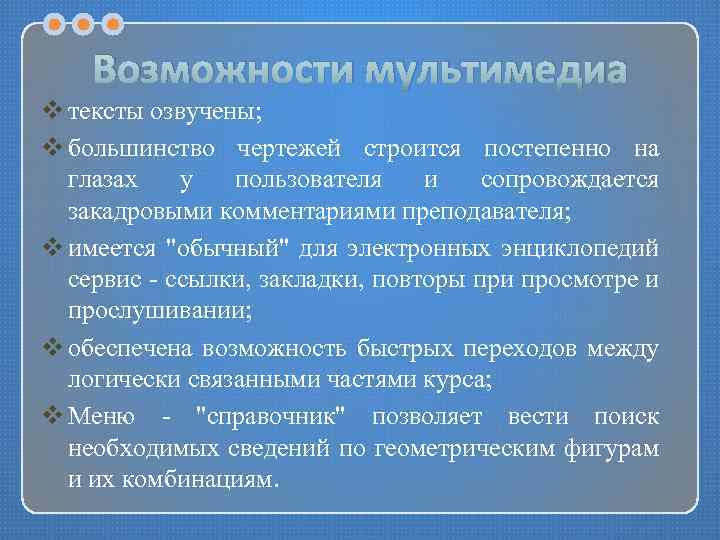 Возможности мультимедиа

❖ тексты озвучены;

❖ большинство чертежей строится постепенно на глазах у пользователя и сопровождается закадровыми комментариями преподавателя;

❖ имеется "обычный" для электронных энциклопедий сервис - ссылки, закладки, повторы при просмотре и прослушивании;

❖ обеспечена возможность быстрых переходов между логически связанными частями курса;

❖ Меню - "справочник" позволяет вести поиск необходимых сведений по геометрическим фигурам и их комбинациям.